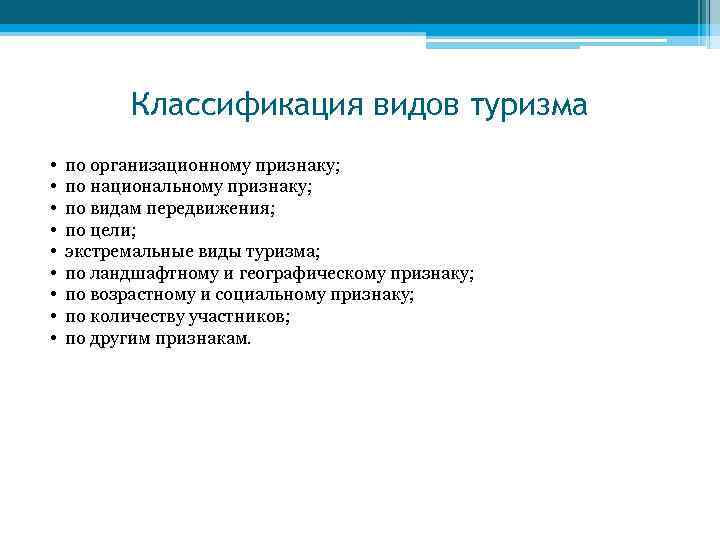 Классификация видов туризма

• по организационному признаку;
• по национальному признаку;
• по видам передвижения;
• по цели;
• экстремальные виды туризма;
• по ландшафтному и географическому признаку;
• по возрастному и социальному признаку;
• по количеству участников;
• по другим признакам.